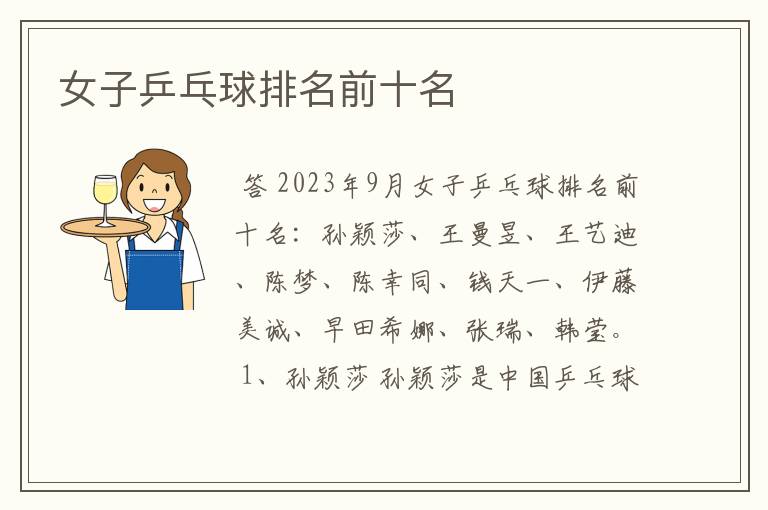 女子乒乓球排名前十名

答 2023年9月女子乒乓球排名前十名：孙颖莎、王曼昱、王艺迪、陈梦、陈幸同、钱天一、伊藤美诚、早田希娜、张瑞、韩莹。

1、孙颖莎 孙颖莎是中国乒乓球